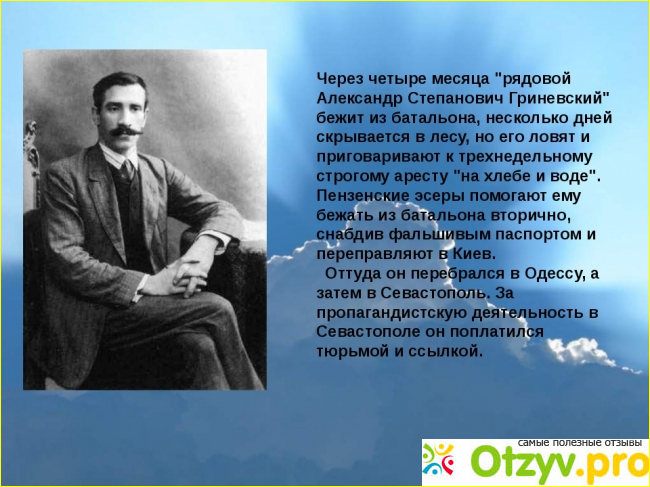 Через четыре месяца "рядовой Александр Степанович Гриневский" бежит из батальона, несколько дней скрывается в лесу, но его ловят и приговаривают к трехнедельному строгому аресту "на хлебе и воде". Пензенские эсеры помогают ему бежать из батальона вторично, снабдив фальшивым паспортом и переправляют в Киев.

Оттуда он перебрался в Одессу, а затем в Севастополь. За пропагандистскую деятельность в Севастополе он поплатился тюрьмой и ссылкой.

самые полезные отзывы
Otzyv.pro